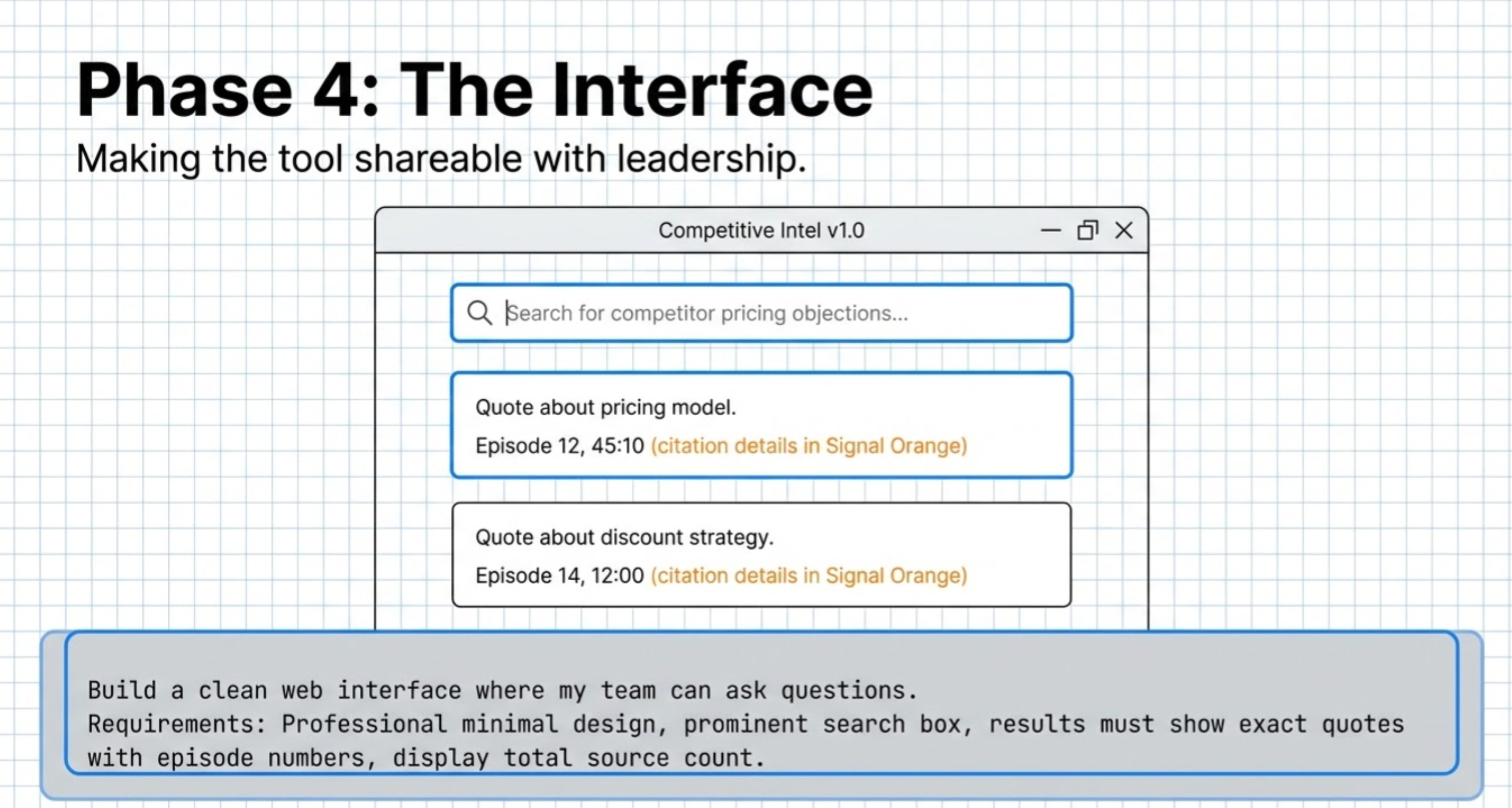 Phase 4: The Interface

Making the tool shareable with leadership.

Competitive Intel v1.0

Search for competitor pricing objections...

Quote about pricing model.
Episode 12, 45:10 (citation details in Signal Orange)

Quote about discount strategy.
Episode 14, 12:00 (citation details in Signal Orange)

Build a clean web interface where my team can ask questions.
Requirements: Professional minimal design, prominent search box, results must show exact quotes with episode numbers, display total source count.